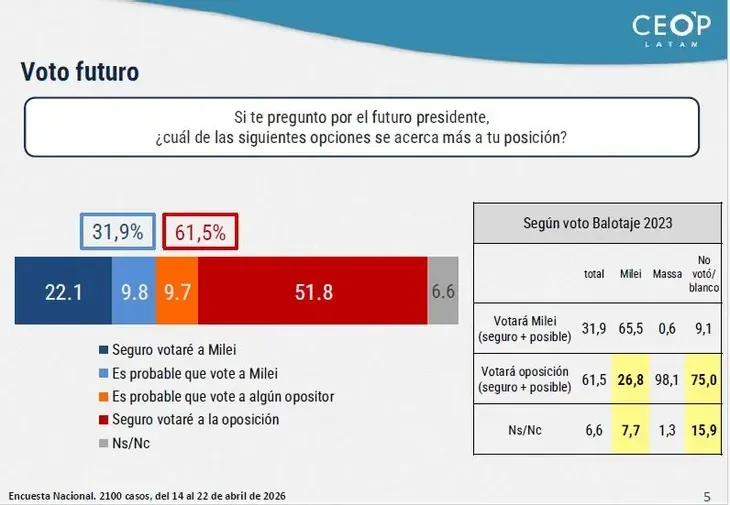 CEOP
LATAM

Voto futuro

Si te pregunto por el futuro presidente, ¿cuál de las siguientes opciones se acerca más a tu posición?

31,9%

61,5%

22.1

9.8

9.7

51.8

6.6

Seguro votaré a Milei

Es probable que vote a Milei

Es probable que vote a algún opositor

Seguro votaré a la oposición

Ns/Nc

Según voto Balotaje 2023

| | total | Milei | Massa | No votó/ blanco |
|---|---|---|---|---|
| Votará Milei (seguro + posible) | 31,9 | 65,5 | 0,6 | 9,1 |
| Votará oposición (seguro + posible) | 61,5 | 26,8 | 98,1 | 75,0 |
| Ns/Nc | 6,6 | 7,7 | 1,3 | 15,9 |

Encuesta Nacional. 2100 casos, del 14 al 22 de abril de 2026

5